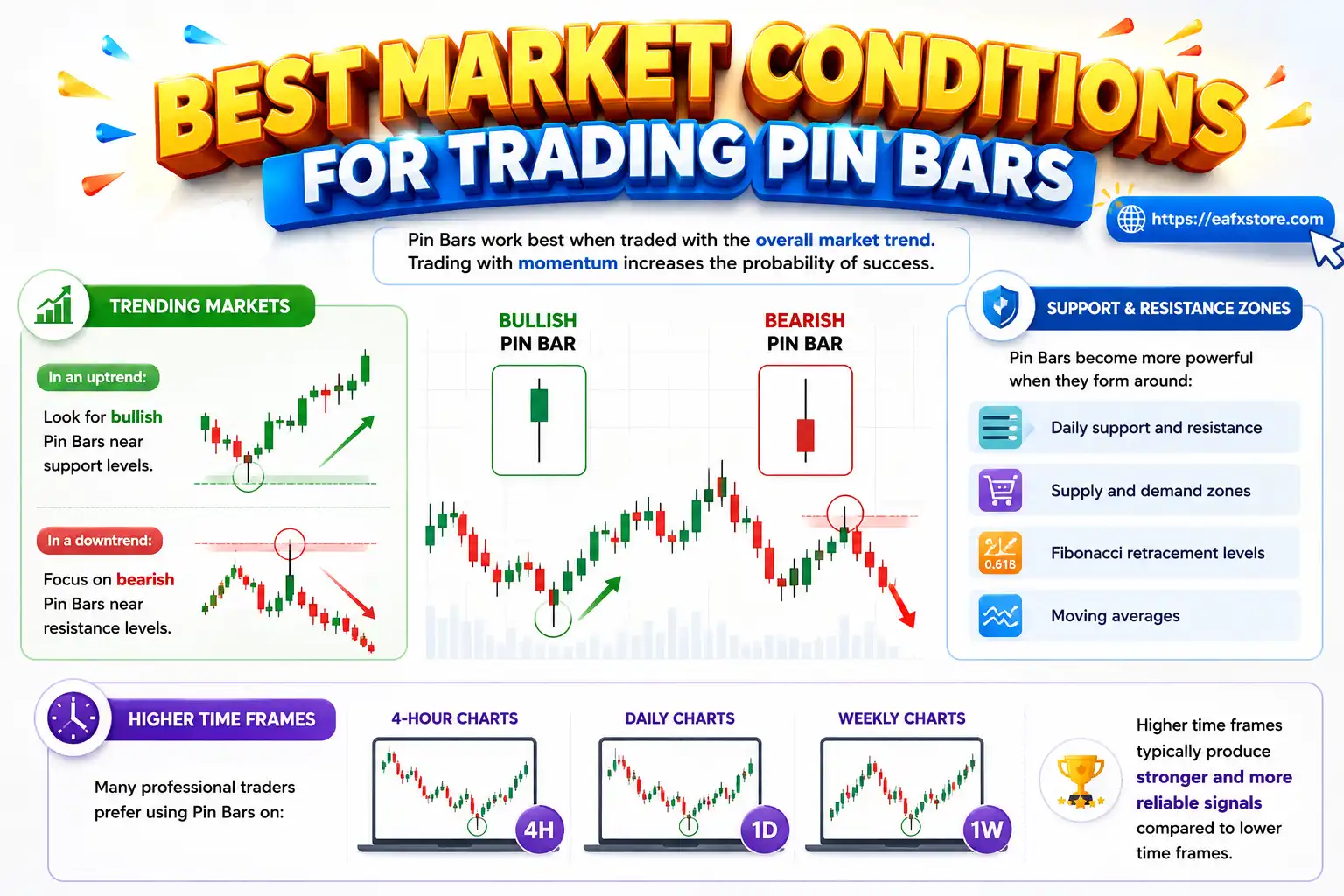 BEST MARKET CONDITIONS FOR TRADING PIN BARS

https://eafxstore.com

Pin Bars work best when traded with the overall market trend. Trading with momentum increases the probability of success.

TRENDING MARKETS

In an uptrend:

Look for bullish Pin Bars near support levels.

In a downtrend:

Focus on bearish Pin Bars near resistance levels.

BULLISH PIN BAR

BEARISH PIN BAR

SUPPORT & RESISTANCE ZONES

Pin Bars become more powerful when they form around:

Daily support and resistance

Supply and demand zones

0.618

Fibonacci retracement levels

Moving averages

HIGHER TIME FRAMES

Many professional traders prefer using Pin Bars on:

4-HOUR CHARTS

4H

DAILY CHARTS

1D

WEEKLY CHARTS

1W

Higher time frames typically produce stronger and more reliable signals compared to lower time frames.